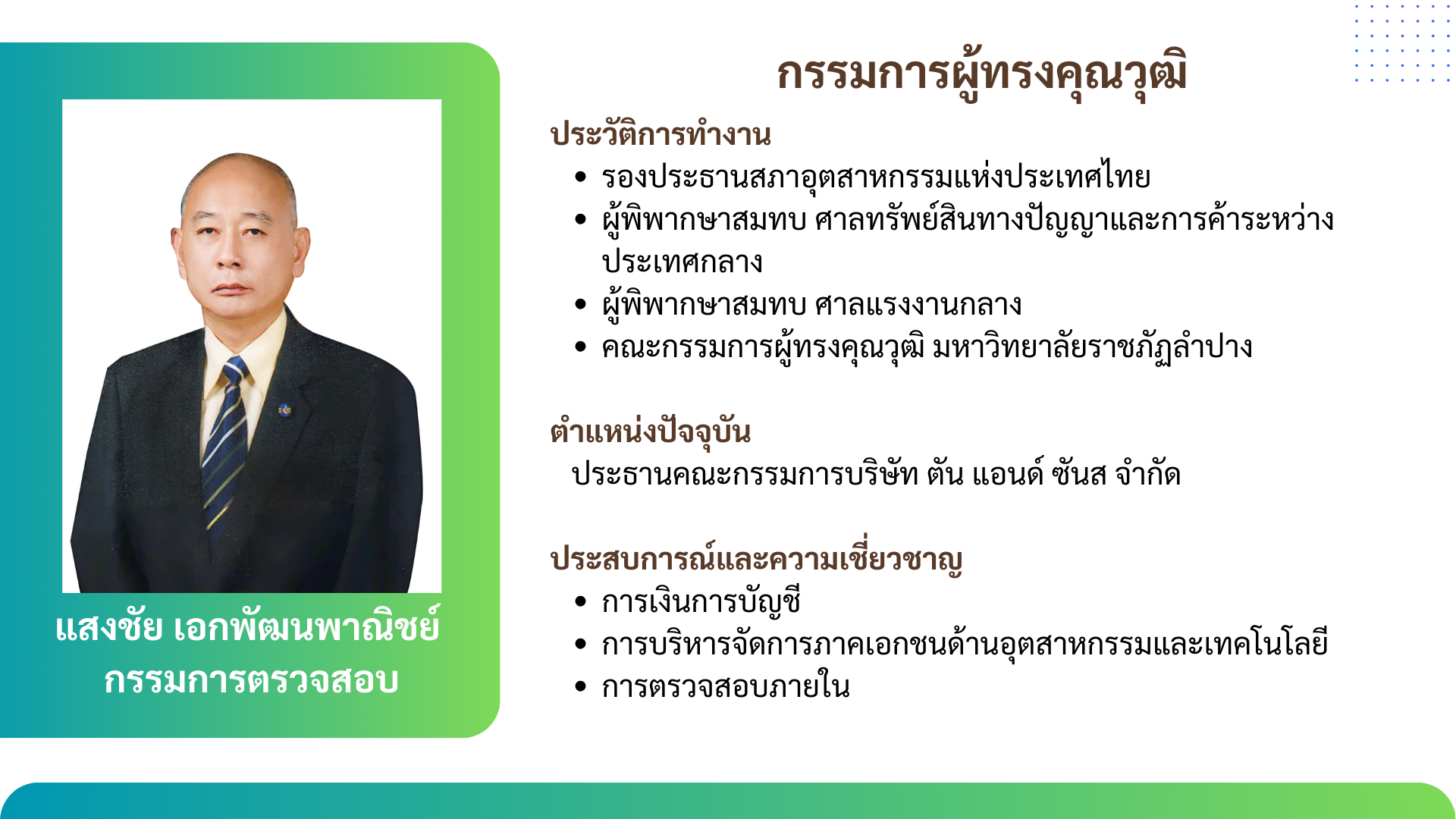 แสงชัย เอกพัฒนพาณิชย์
กรรมการตรวจสอบ

กรรมการผู้ทรงคุณวุฒิ

ประวัติการทำงาน
• รองประธานสภาอุตสาหกรรมแห่งประเทศไทย
• ผู้พิพากษาสมทบ ศาลทรัพย์สินทางปัญญาและการค้าระหว่างประเทศกลาง
• ผู้พิพากษาสมทบ ศาลแรงงานกลาง
• คณะกรรมการผู้ทรงคุณวุฒิ มหาวิทยาลัยราชภัฏลำปาง

ตำแหน่งปัจจุบัน
ประธานคณะกรรมการบริษัท ตัน แอนด์ ซันส จำกัด

ประสบการณ์และความเชี่ยวชาญ
• การเงินการบัญชี
• การบริหารจัดการภาคเอกชนด้านอุตสาหกรรมและเทคโนโลยี
• การตรวจสอบภายใน